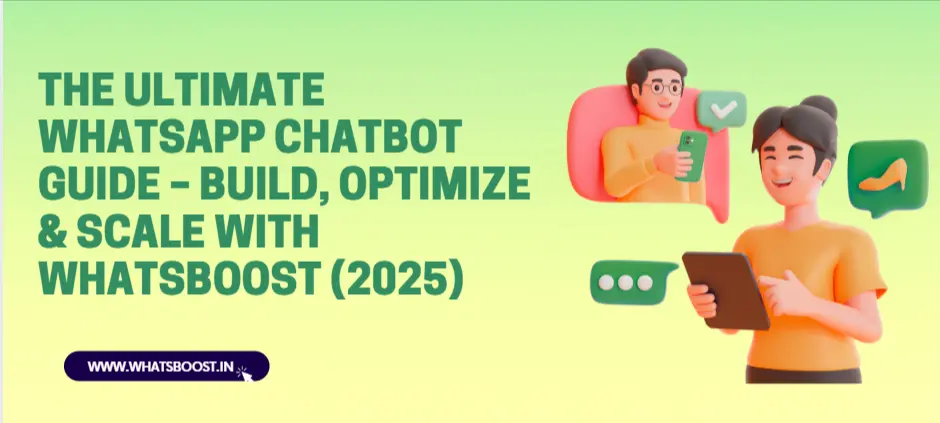 THE ULTIMATE WHATSAPP CHATBOT GUIDE - BUILD, OPTIMIZE & SCALE WITH WHATSBOOST (2025)

WWW.WHATSBOOST.IN